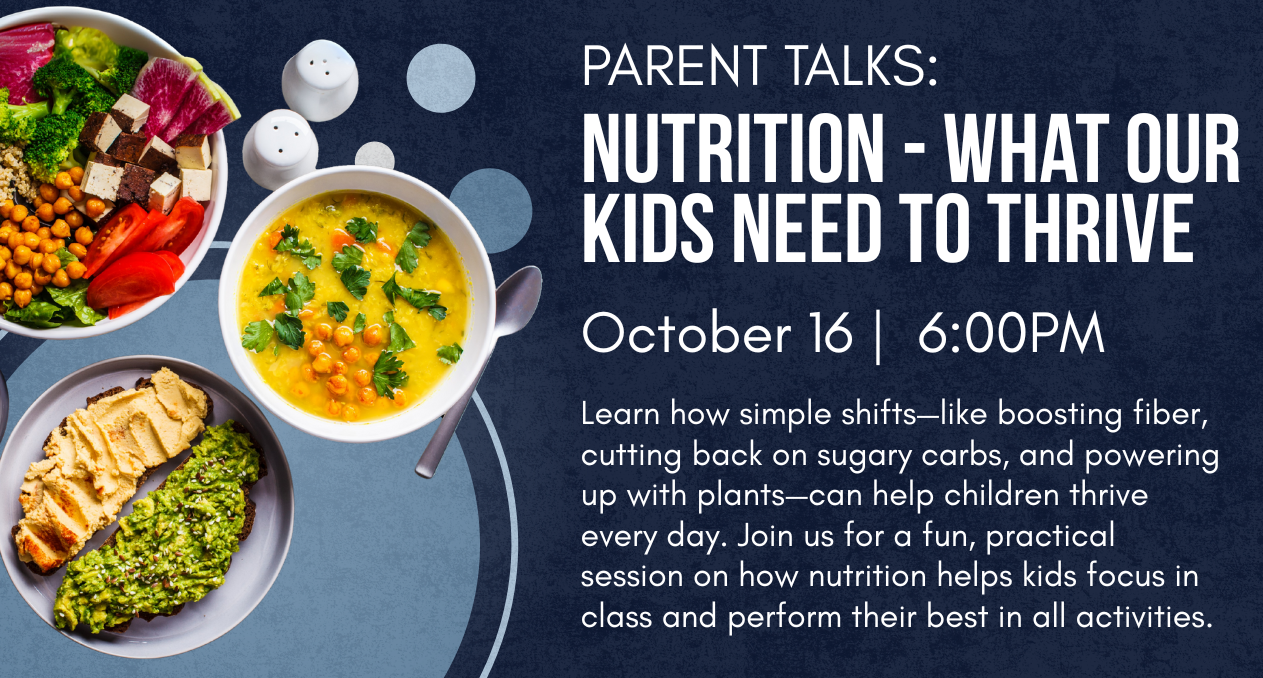 PARENT TALKS:
NUTRITION - WHAT OUR KIDS NEED TO THRIVE

October 16 | 6:00PM

Learn how simple shifts—like boosting fiber, cutting back on sugary carbs, and powering up with plants—can help children thrive every day. Join us for a fun, practical session on how nutrition helps kids focus in class and perform their best in all activities.